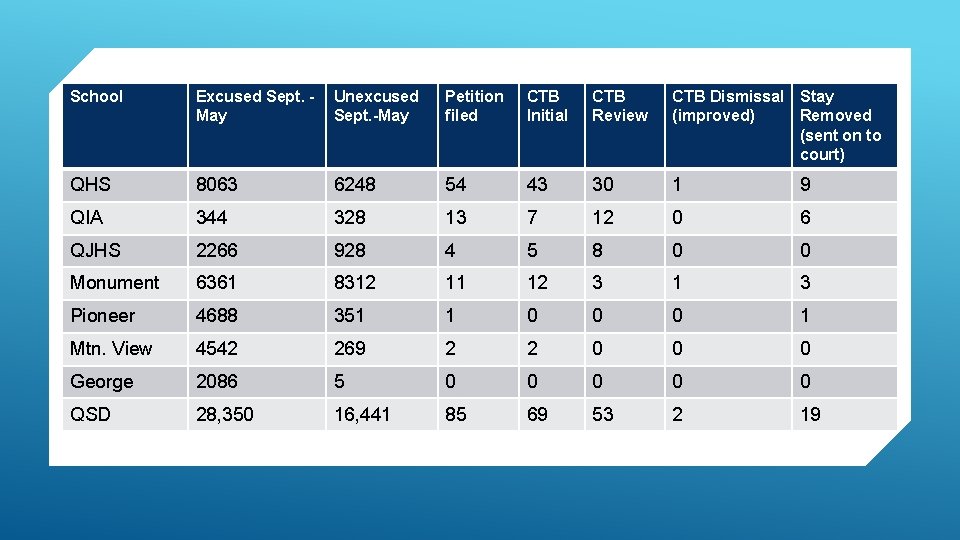 | School | Excused Sept. - May | Unexcused Sept.-May | Petition filed | CTB Initial | CTB Review | CTB Dismissal (improved) | Stay Removed (sent on to court) |
|---|---|---|---|---|---|---|---|
| QHS | 8063 | 6248 | 54 | 43 | 30 | 1 | 9 |
| QIA | 344 | 328 | 13 | 7 | 12 | 0 | 6 |
| QJHS | 2266 | 928 | 4 | 5 | 8 | 0 | 0 |
| Monument | 6361 | 8312 | 11 | 12 | 3 | 1 | 3 |
| Pioneer | 4688 | 351 | 1 | 0 | 0 | 0 | 1 |
| Mtn. View | 4542 | 269 | 2 | 2 | 0 | 0 | 0 |
| George | 2086 | 5 | 0 | 0 | 0 | 0 | 0 |
| QSD | 28,350 | 16,441 | 85 | 69 | 53 | 2 | 19 |